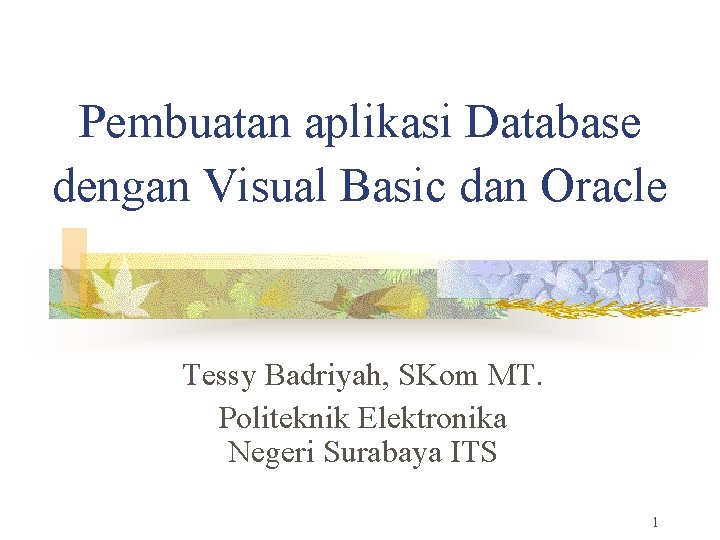 Pembuatan aplikasi Database dengan Visual Basic dan Oracle

Tessy Badriyah, SKom MT.

Politeknik Elektronika Negeri Surabaya ITS

1